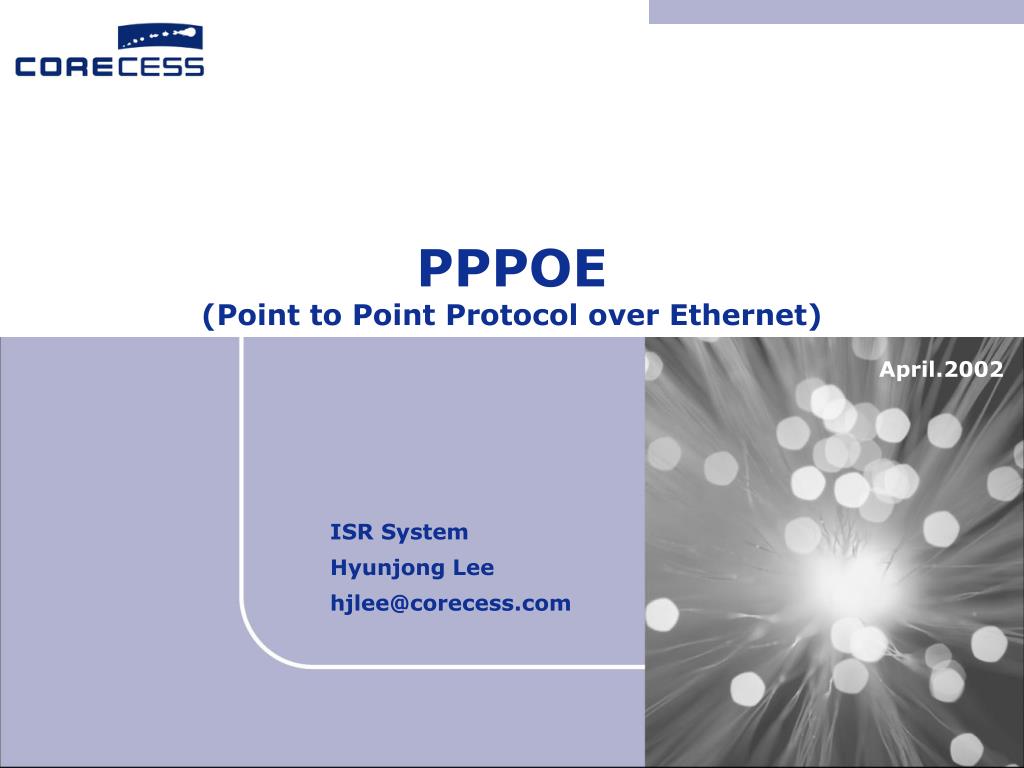 CORECESS

PPPOE
(Point to Point Protocol over Ethernet)

April.2002

ISR System
Hyunjong Lee
hjlee@corecess.com